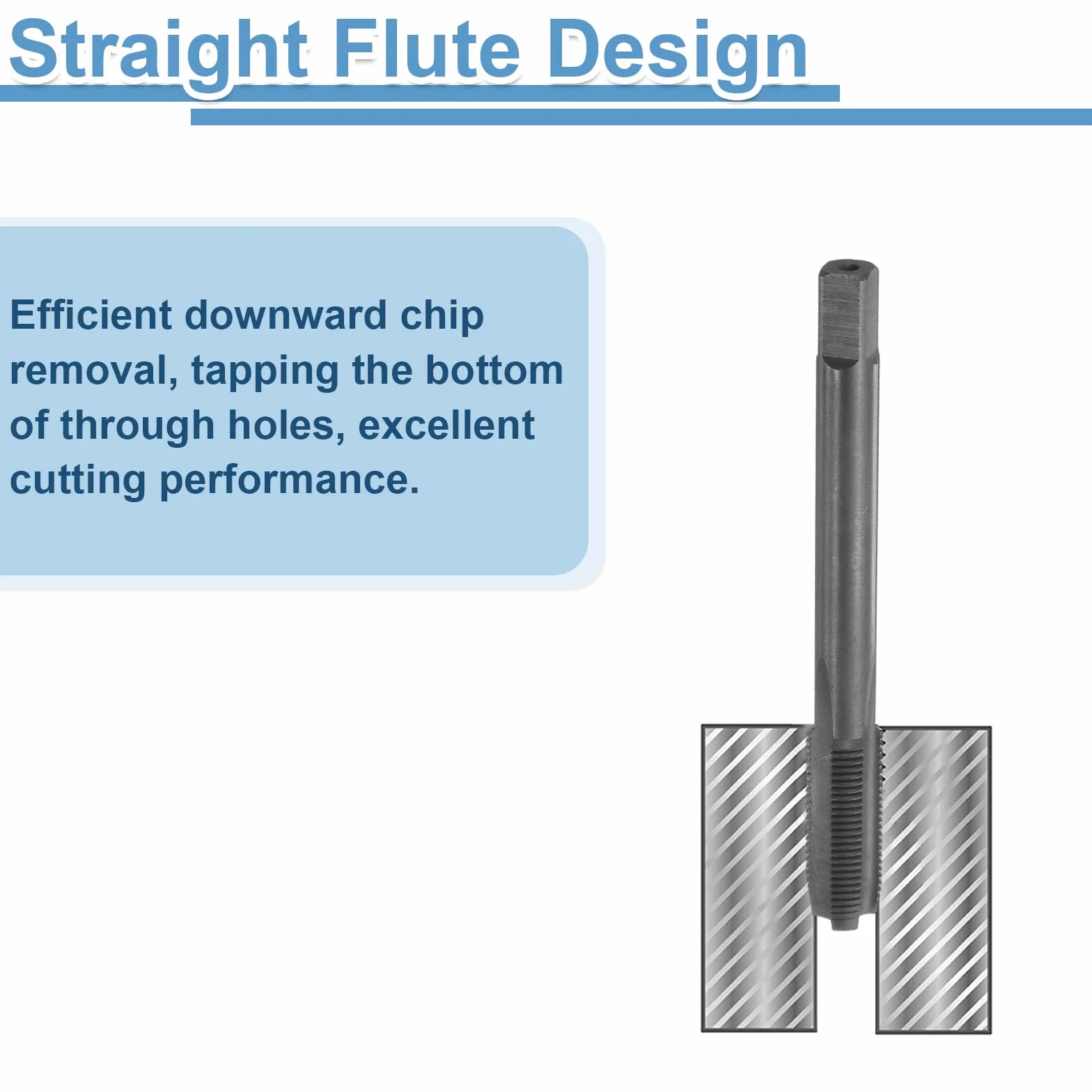 Straight Flute Design

Efficient downward chip removal, tapping the bottom of through holes, excellent cutting performance.